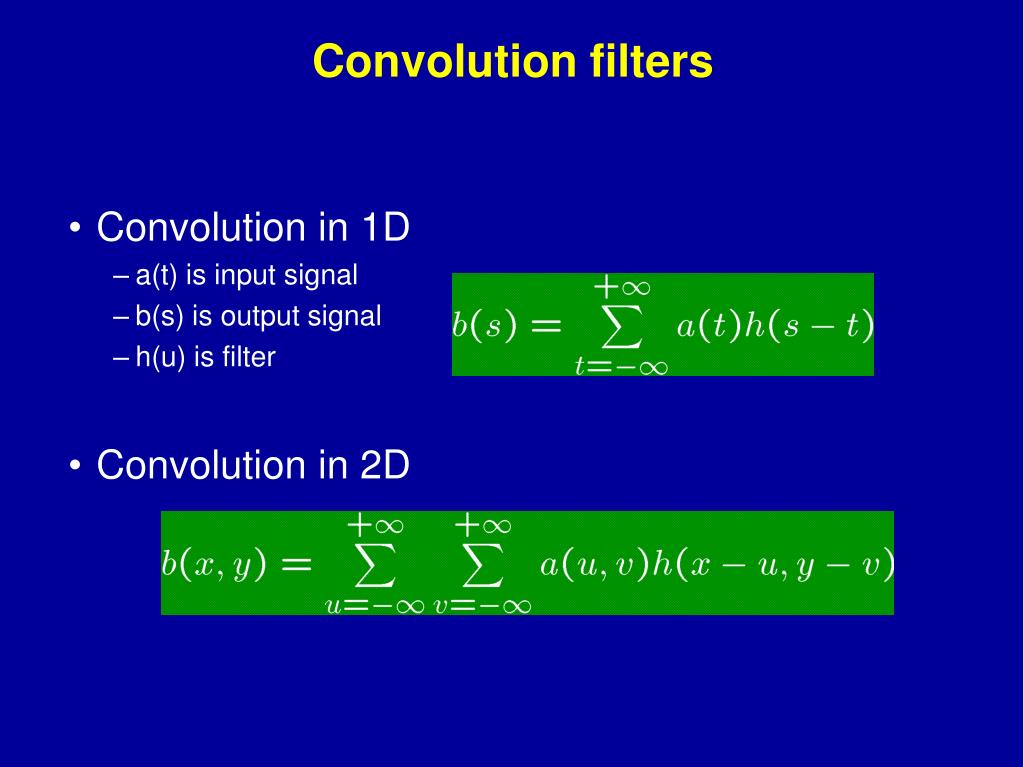 Convolution filters

• Convolution in 1D
– a(t) is input signal
– b(s) is output signal
– h(u) is filter

$b(s) = \sum_{t=-\infty}^{+\infty} a(t)h(s-t)$

• Convolution in 2D

$b(x,y) = \sum_{u=-\infty}^{+\infty} \sum_{v=-\infty}^{+\infty} a(u,v)h(x-u,y-v)$